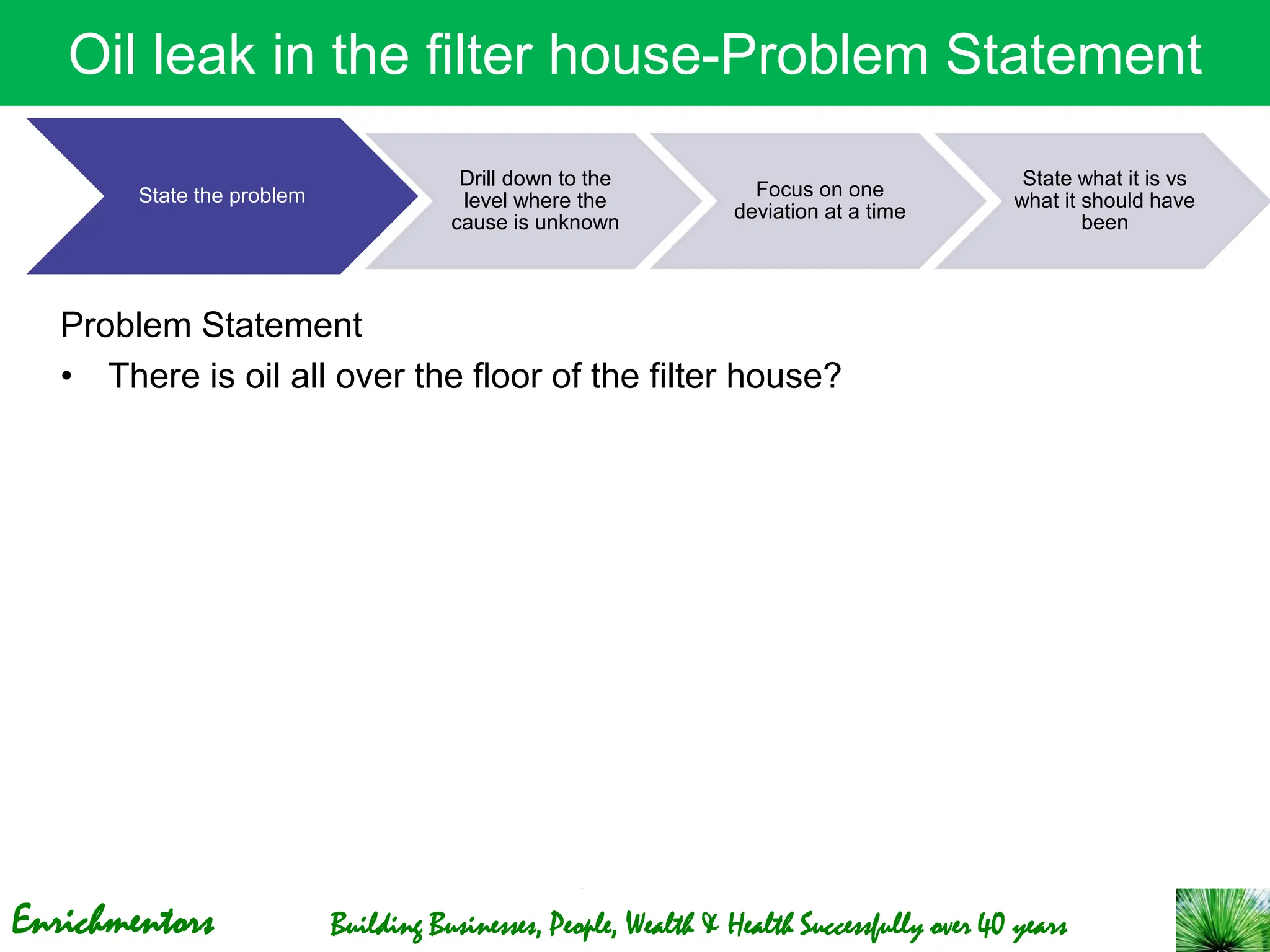 Oil leak in the filter house-Problem Statement

State the problem

Drill down to the level where the cause is unknown

Focus on one deviation at a time

State what it is vs what it should have been

Problem Statement

• There is oil all over the floor of the filter house?

Enrichmentors

Building Businesses, People, Wealth & Health Successfully over 40 years